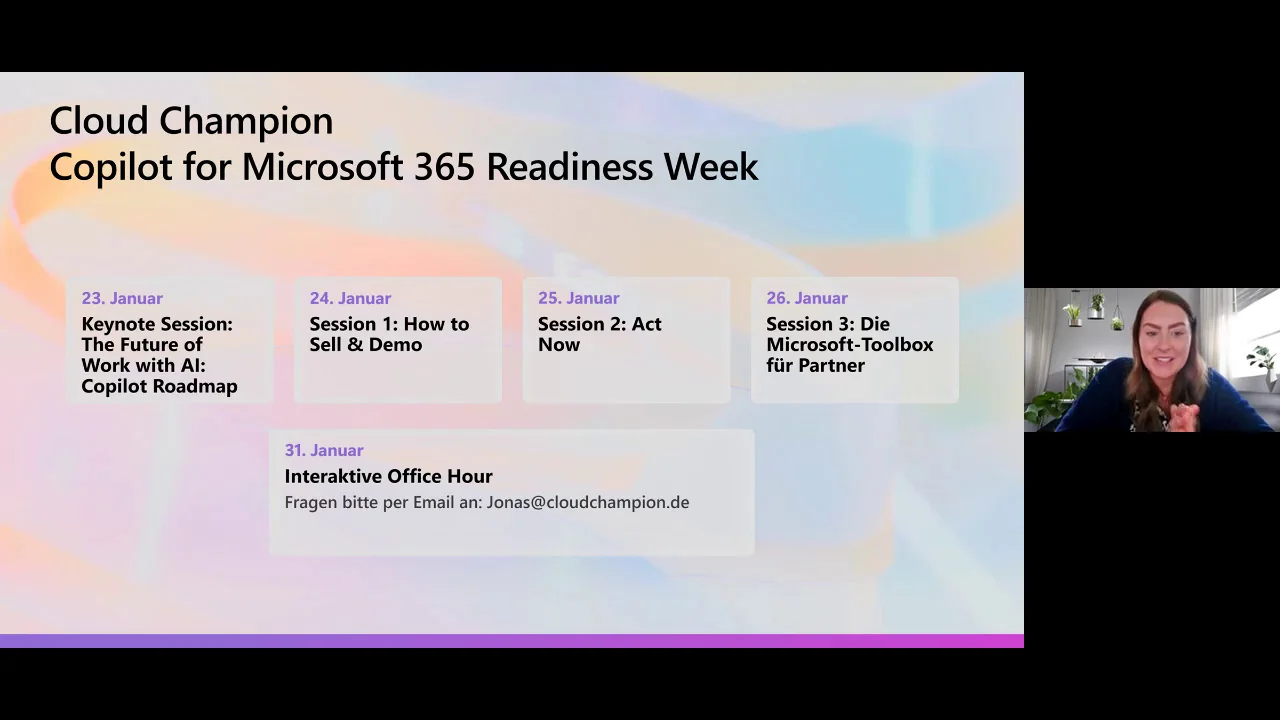 Cloud Champion
Copilot for Microsoft 365 Readiness Week

23. Januar
Keynote Session: The Future of Work with AI: Copilot Roadmap

24. Januar
Session 1: How to Sell & Demo

25. Januar
Session 2: Act Now

26. Januar
Session 3: Die Microsoft-Toolbox für Partner

31. Januar
Interaktive Office Hour
Fragen bitte per Email an: Jonas@cloudchampion.de